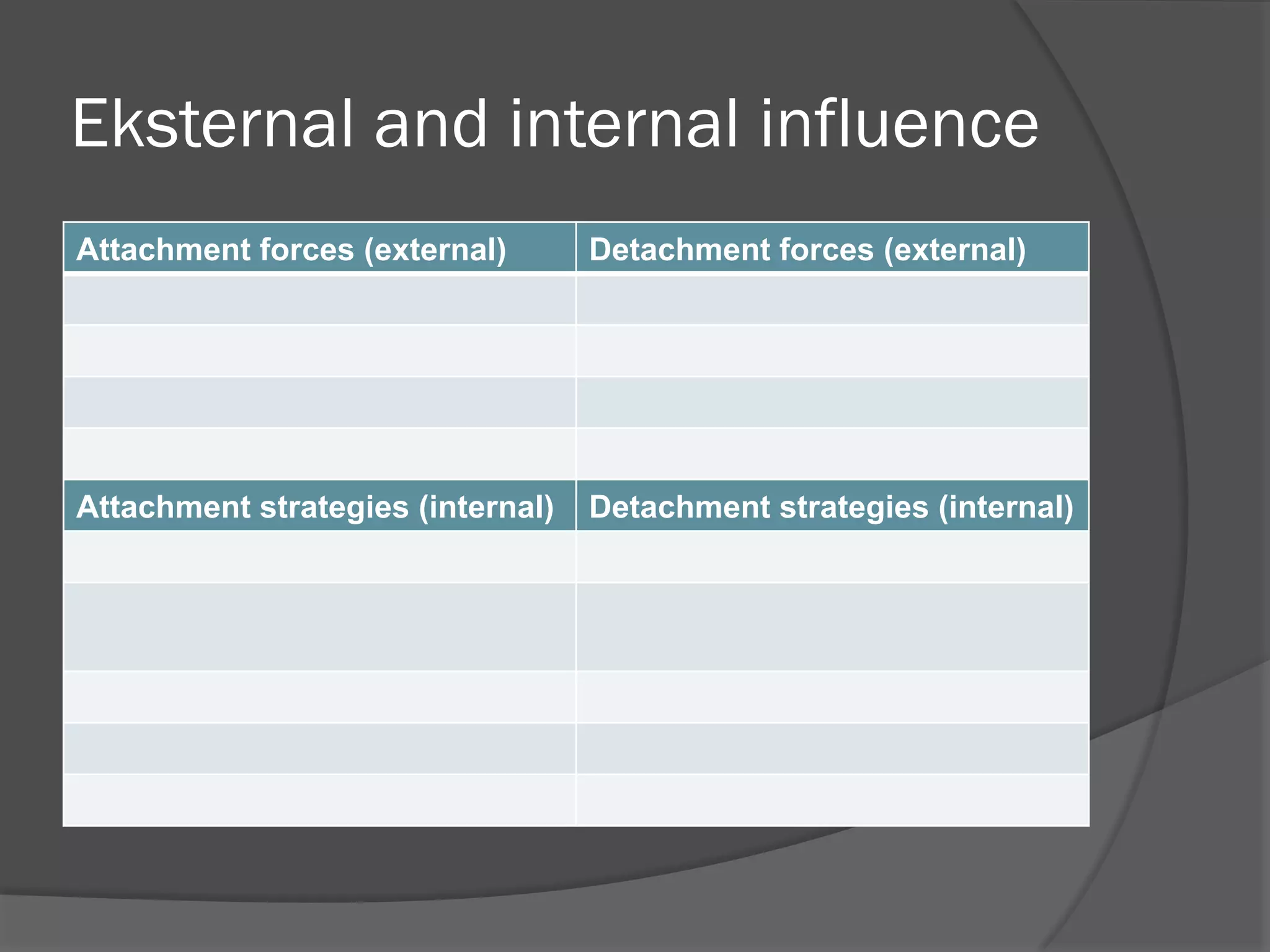 Eksternal and internal influence

| Attachment forces (external) | Detachment forces (external) |
|---|---|
| | |
| | |
| | |
| | |
| **Attachment strategies (internal)** | **Detachment strategies (internal)** |
| | |
| | |
| | |
| | |
| | |